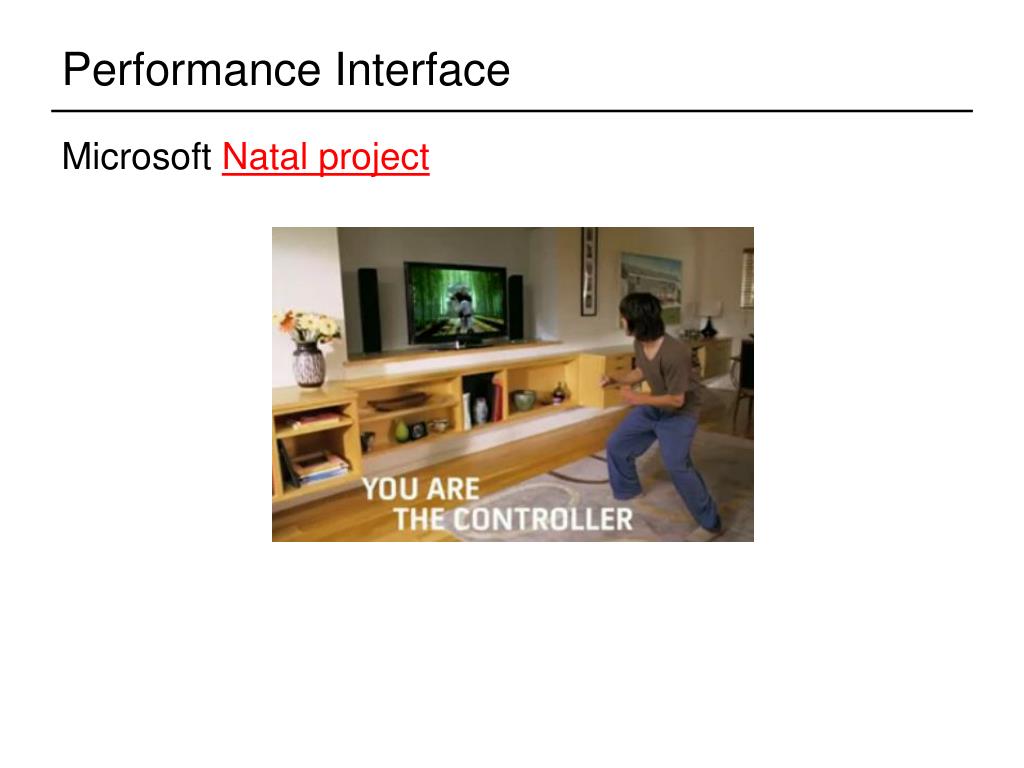 Performance Interface

Microsoft Natal project

YOU ARE
THE CONTROLLER